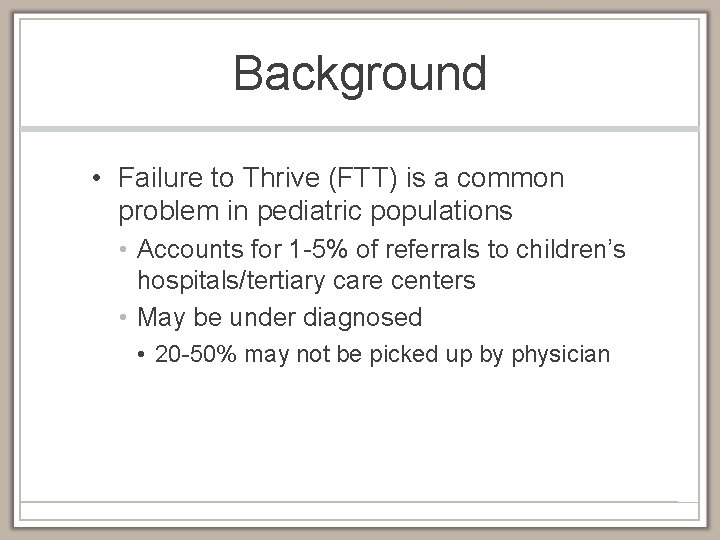 Background

• Failure to Thrive (FTT) is a common problem in pediatric populations
  • Accounts for 1-5% of referrals to children's hospitals/tertiary care centers
  • May be under diagnosed
    • 20-50% may not be picked up by physician